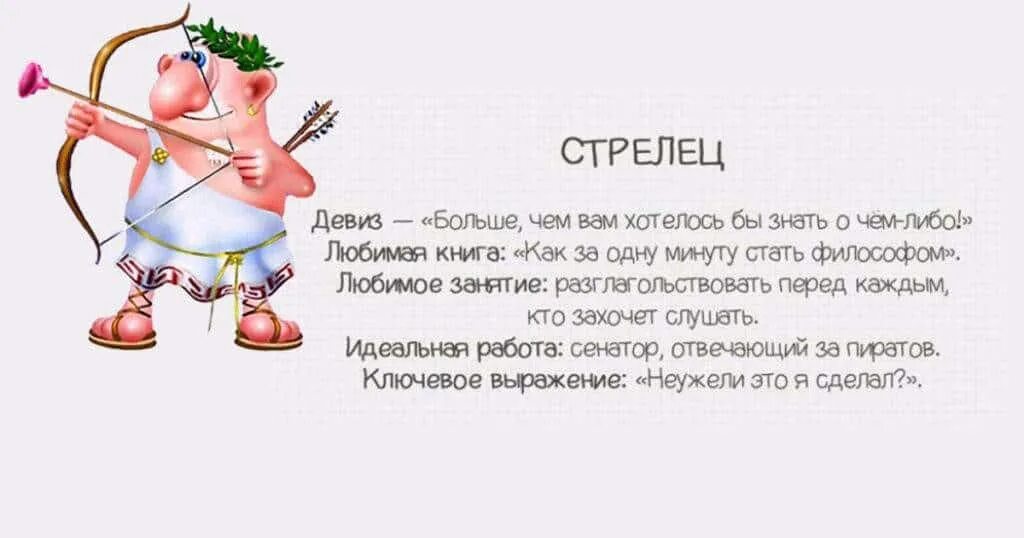 СТРЕЛЕЦ

Девиз — «Больше, чем вам хотелось бы знать о чём-либо!»
Любимая книга: «Как за одну минуту стать философом».
Любимое занятие: разглагольствовать перед каждым, кто захочет слушать.
Идеальная работа: сенатор, отвечающий за пиратов.
Ключевое выражение: «Неужели это я сделал?».